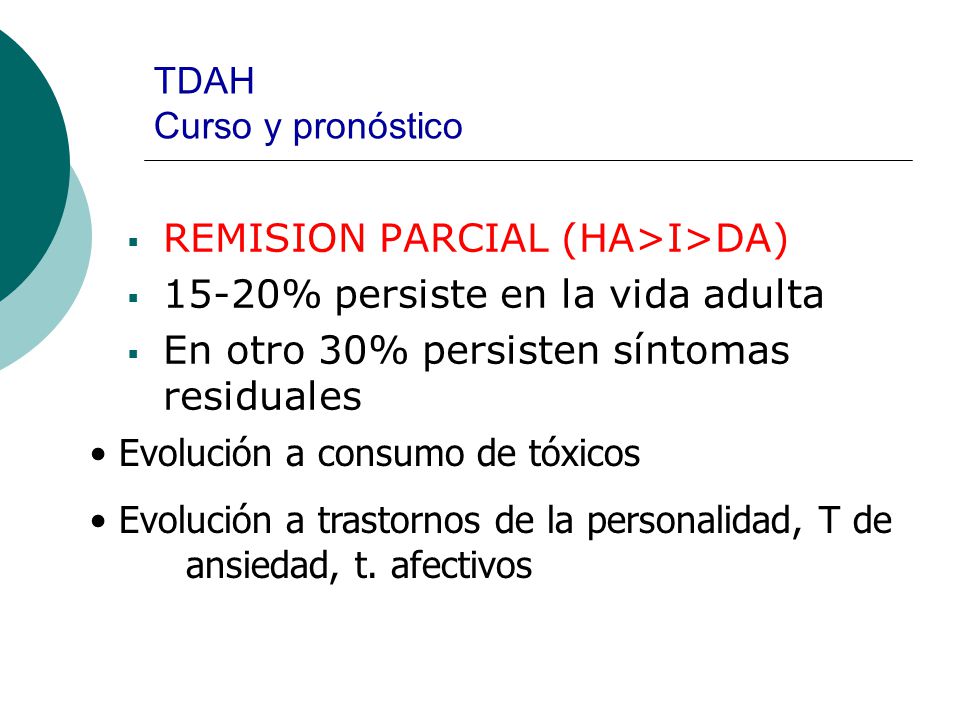 TDAH
Curso y pronóstico

▪ REMISION PARCIAL (HA>I>DA)
▪ 15-20% persiste en la vida adulta
▪ En otro 30% persisten síntomas residuales

• Evolución a consumo de tóxicos

• Evolución a trastornos de la personalidad, T de ansiedad, t. afectivos